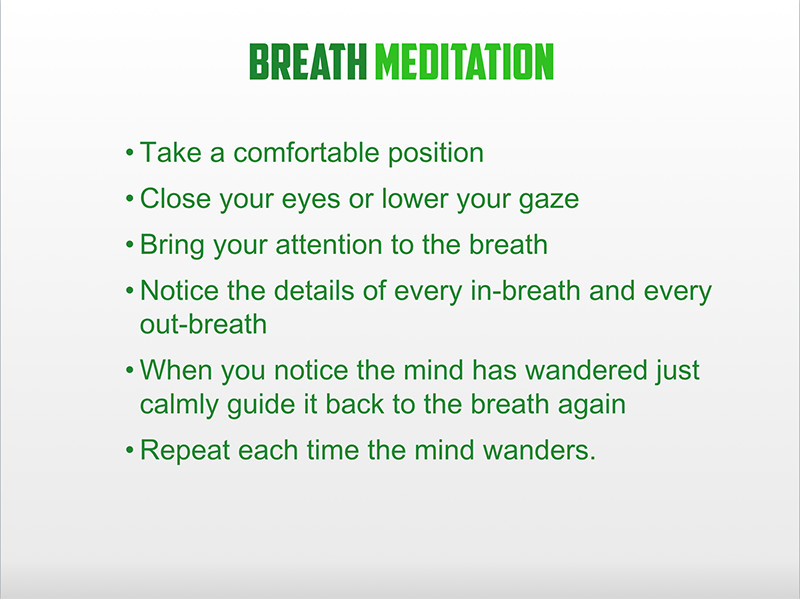 BREATH MEDITATION

• Take a comfortable position
• Close your eyes or lower your gaze
• Bring your attention to the breath
• Notice the details of every in-breath and every out-breath
• When you notice the mind has wandered just calmly guide it back to the breath again
• Repeat each time the mind wanders.